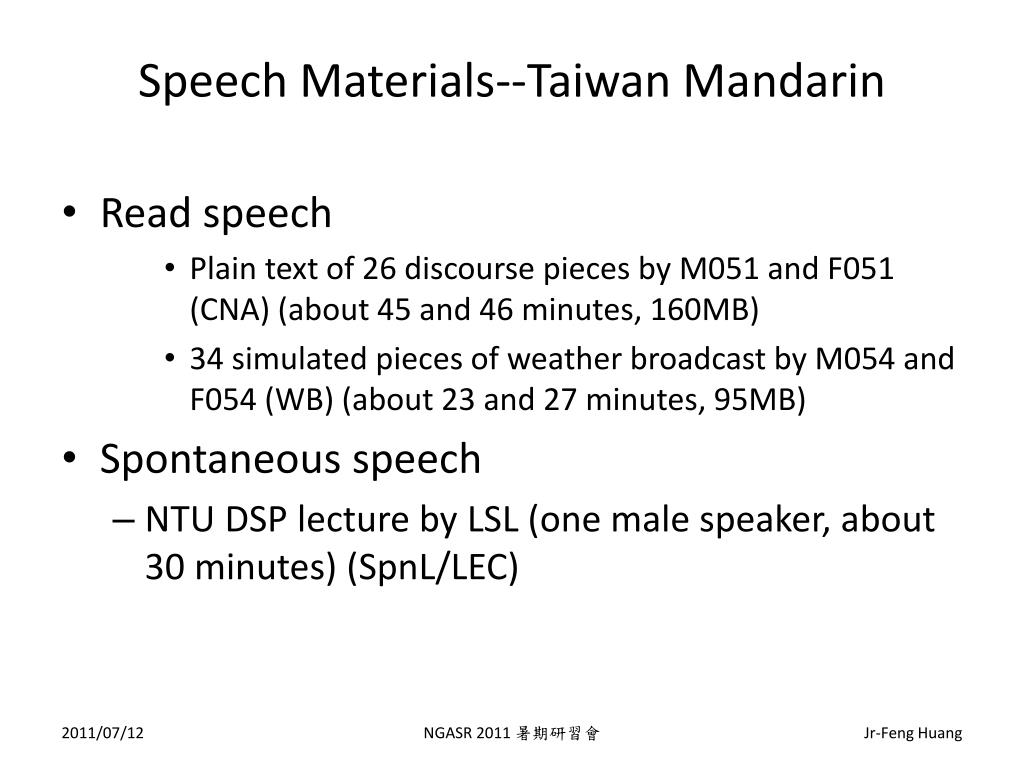 Speech Materials--Taiwan Mandarin

• Read speech
 • Plain text of 26 discourse pieces by M051 and F051 (CNA) (about 45 and 46 minutes, 160MB)
 • 34 simulated pieces of weather broadcast by M054 and F054 (WB) (about 23 and 27 minutes, 95MB)
• Spontaneous speech
 – NTU DSP lecture by LSL (one male speaker, about 30 minutes) (SpnL/LEC)

2011/07/12

NGASR 2011 暑期研習會

Jr-Feng Huang